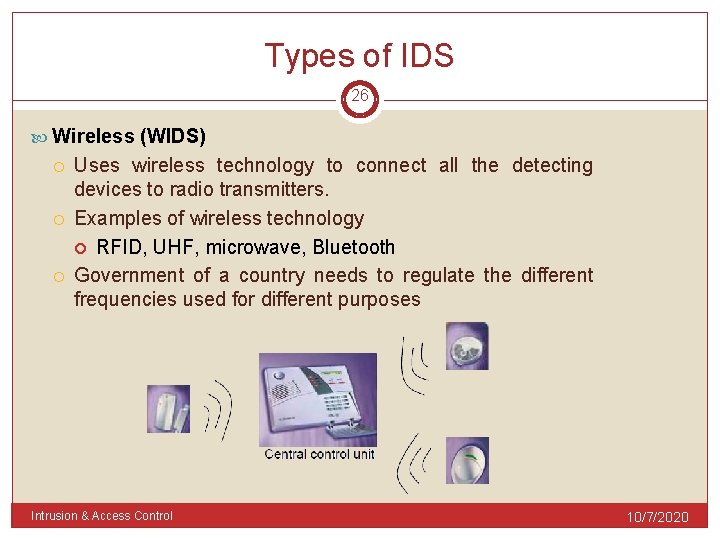 Types of IDS

26

Wireless (WIDS)

Uses wireless technology to connect all the detecting devices to radio transmitters.

Examples of wireless technology

RFID, UHF, microwave, Bluetooth

Government of a country needs to regulate the different frequencies used for different purposes

Central control unit

Intrusion & Access Control

10/7/2020